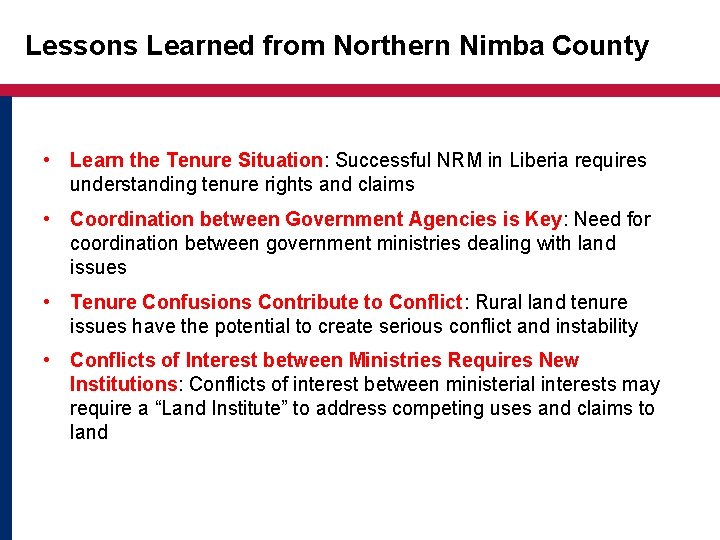 Lessons Learned from Northern Nimba County

• Learn the Tenure Situation: Successful NRM in Liberia requires understanding tenure rights and claims

• Coordination between Government Agencies is Key: Need for coordination between government ministries dealing with land issues

• Tenure Confusions Contribute to Conflict: Rural land tenure issues have the potential to create serious conflict and instability

• Conflicts of Interest between Ministries Requires New Institutions: Conflicts of interest between ministerial interests may require a “Land Institute” to address competing uses and claims to land